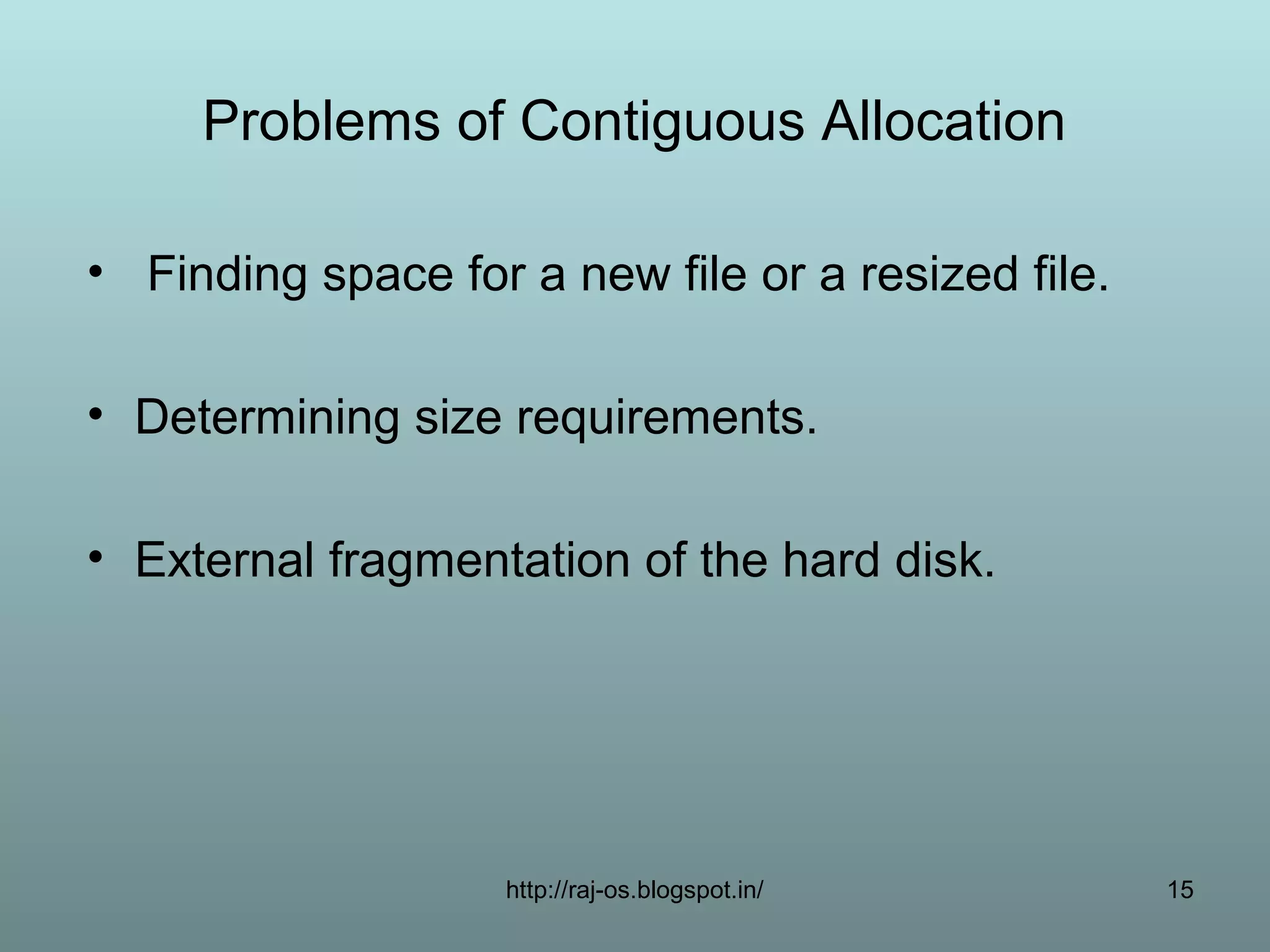 Problems of Contiguous Allocation

• Finding space for a new file or a resized file.

• Determining size requirements.

• External fragmentation of the hard disk.

http://raj-os.blogspot.in/

15